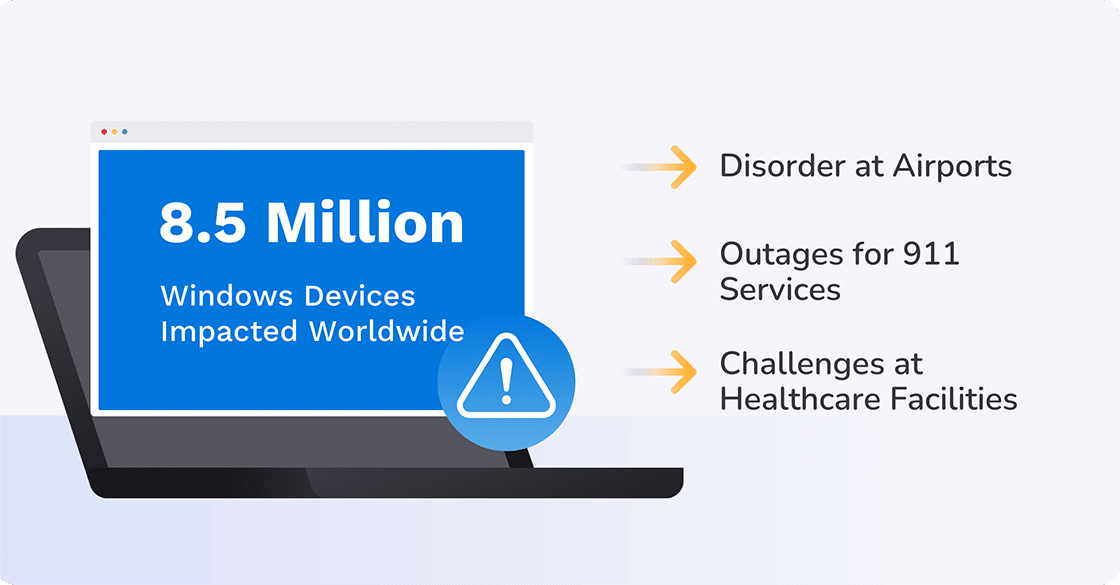 8.5 Million

Windows Devices Impacted Worldwide

Disorder at Airports

Outages for 911 Services

Challenges at Healthcare Facilities